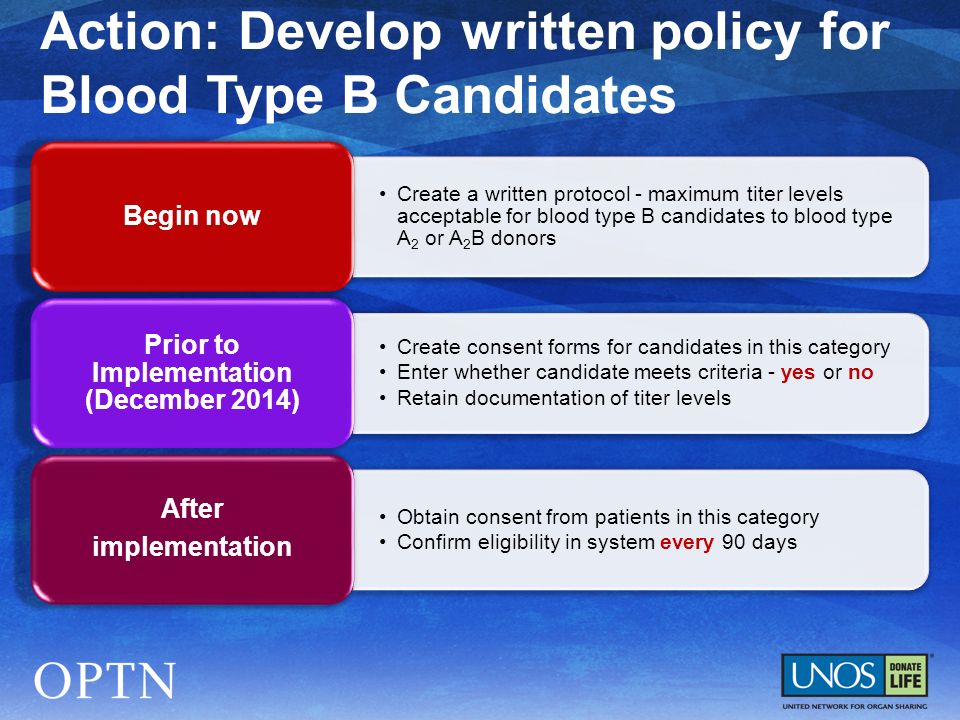 Action: Develop written policy for Blood Type B Candidates

Begin now

• Create a written protocol - maximum titer levels acceptable for blood type B candidates to blood type $A_2$ or $A_2B$ donors

Prior to Implementation (December 2014)

• Create consent forms for candidates in this category
• Enter whether candidate meets criteria - yes or no
• Retain documentation of titer levels

After implementation

• Obtain consent from patients in this category
• Confirm eligibility in system every 90 days

OPTN

UNOS DONATE LIFE
UNITED NETWORK FOR ORGAN SHARING